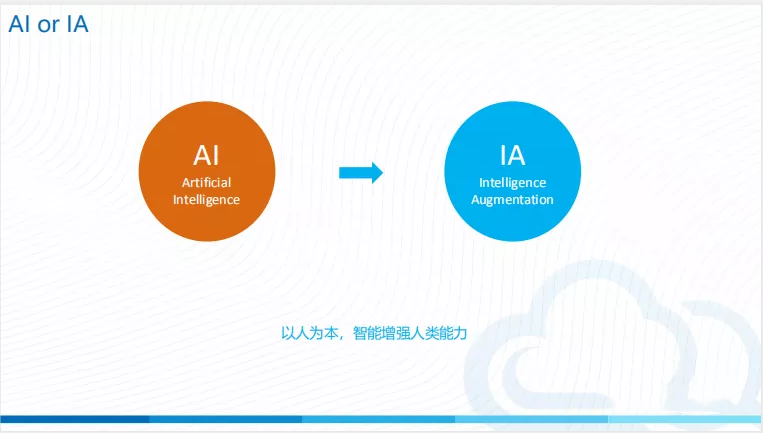 AI or IA

AI
Artificial Intelligence

IA
Intelligence Augmentation

以人为本，智能增强人类能力